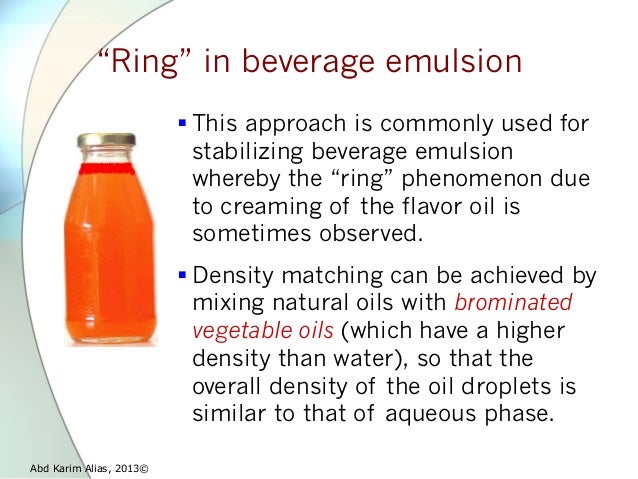 “Ring” in beverage emulsion

▪ This approach is commonly used for stabilizing beverage emulsion whereby the “ring” phenomenon due to creaming of the flavor oil is sometimes observed.

▪ Density matching can be achieved by mixing natural oils with brominated vegetable oils (which have a higher density than water), so that the overall density of the oil droplets is similar to that of aqueous phase.

Abd Karim Alias, 2013©